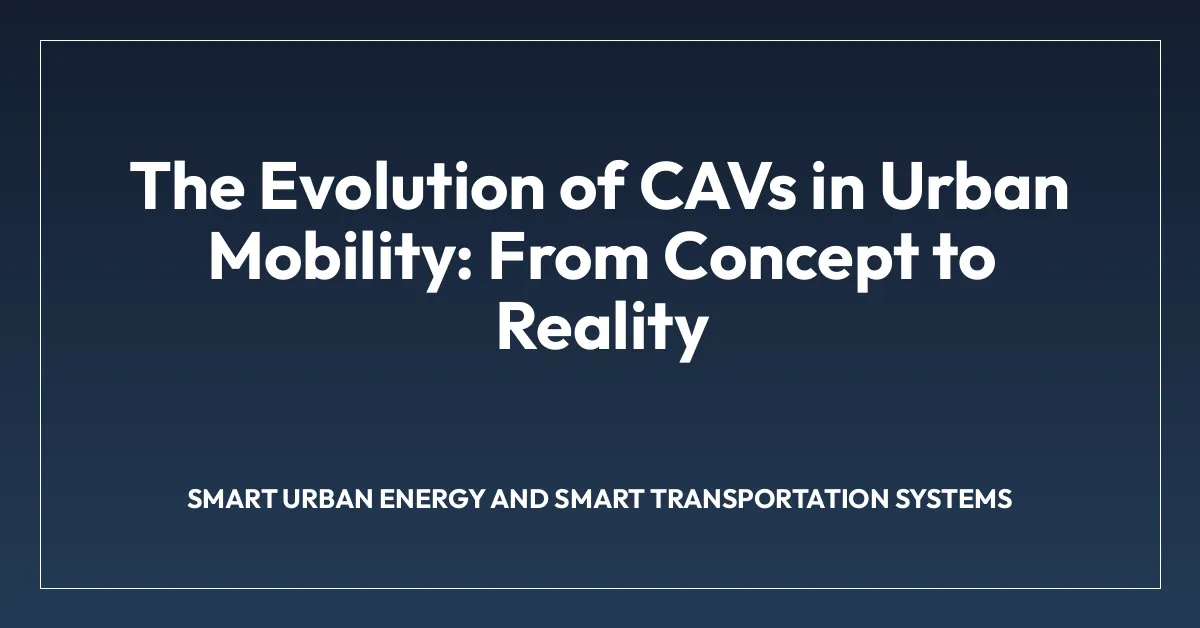 The Evolution of CAVs in Urban Mobility: From Concept to Reality

SMART URBAN ENERGY AND SMART TRANSPORTATION SYSTEMS